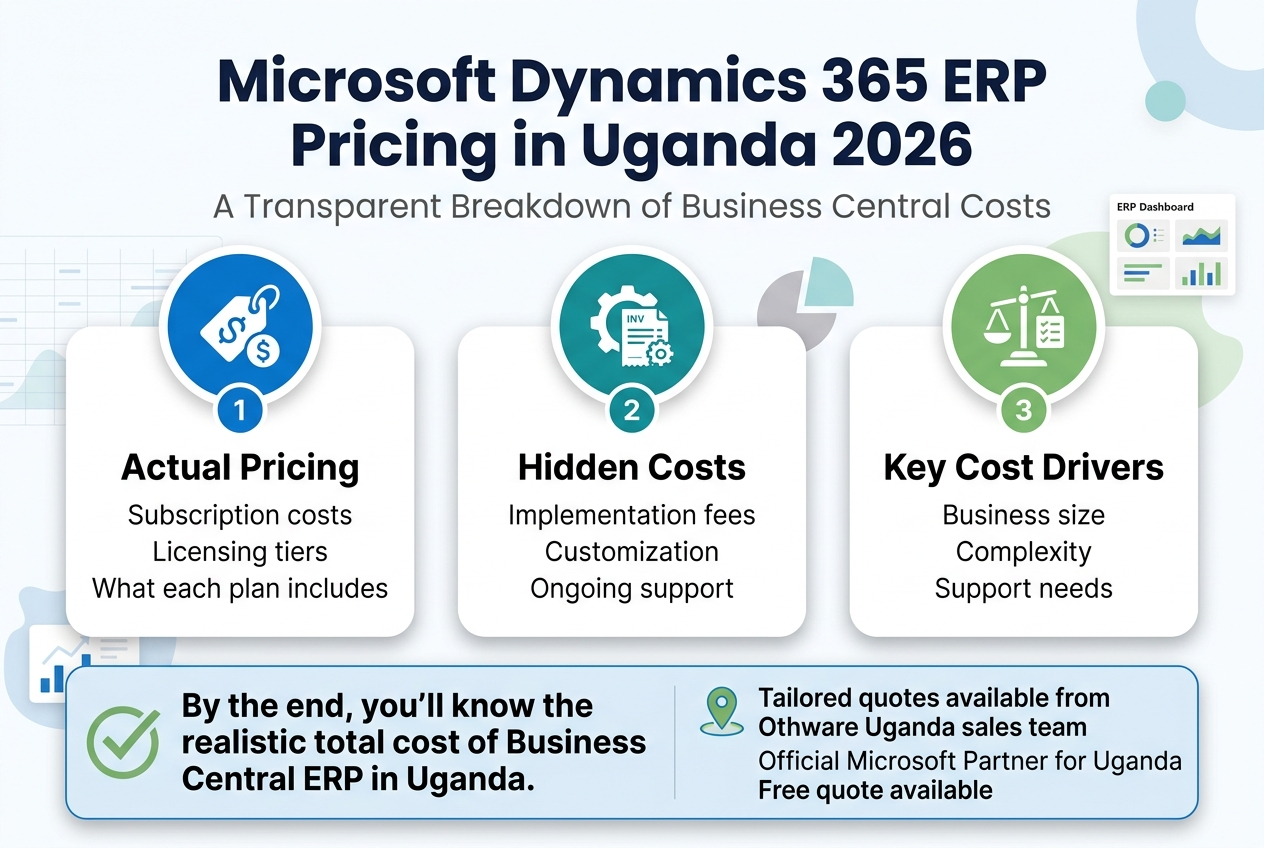 Microsoft Dynamics 365 ERP Pricing in Uganda 2026

A Transparent Breakdown of Business Central Costs

ERP Dashboard

INV

1

Actual Pricing

Subscription costs
Licensing tiers
What each plan includes

2

Hidden Costs

Implementation fees
Customization
Ongoing support

3

Key Cost Drivers

Business size
Complexity
Support needs

By the end, you'll know the realistic total cost of Business Central ERP in Uganda.

Tailored quotes available from Othware Uganda sales team
Official Microsoft Partner for Uganda
Free quote available